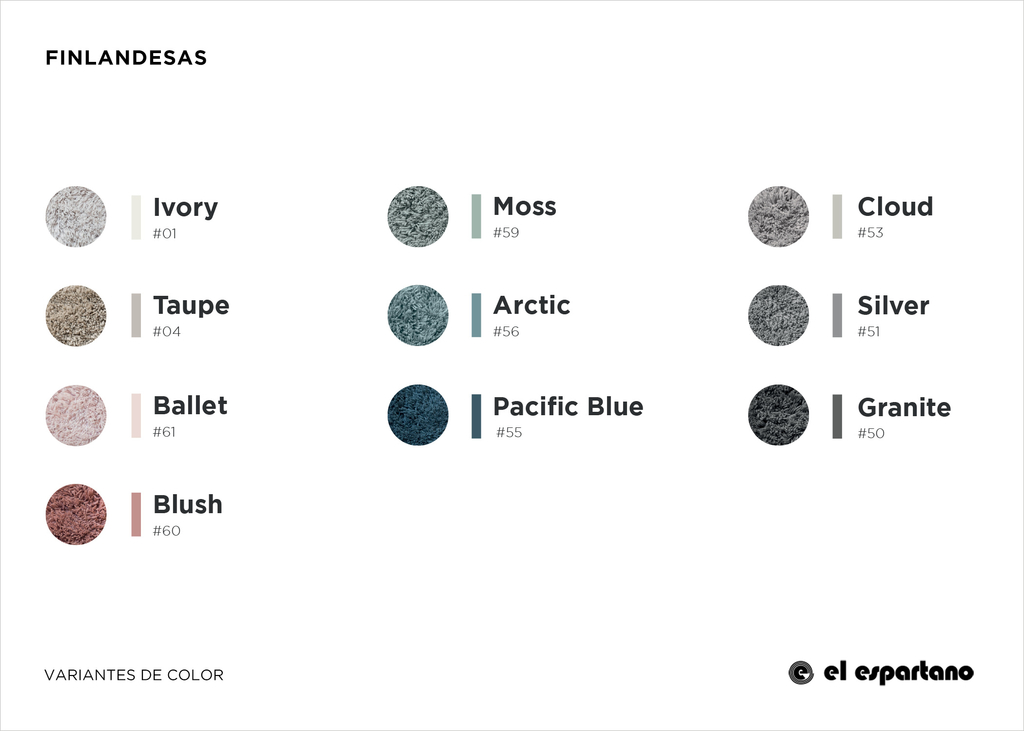 FINLANDESAS

Ivory
#01

Taupe
#04

Ballet
#61

Blush
#60

Moss
#59

Arctic
#56

Pacific Blue
#55

Cloud
#53

Silver
#51

Granite
#50

VARIANTES DE COLOR

el espartano